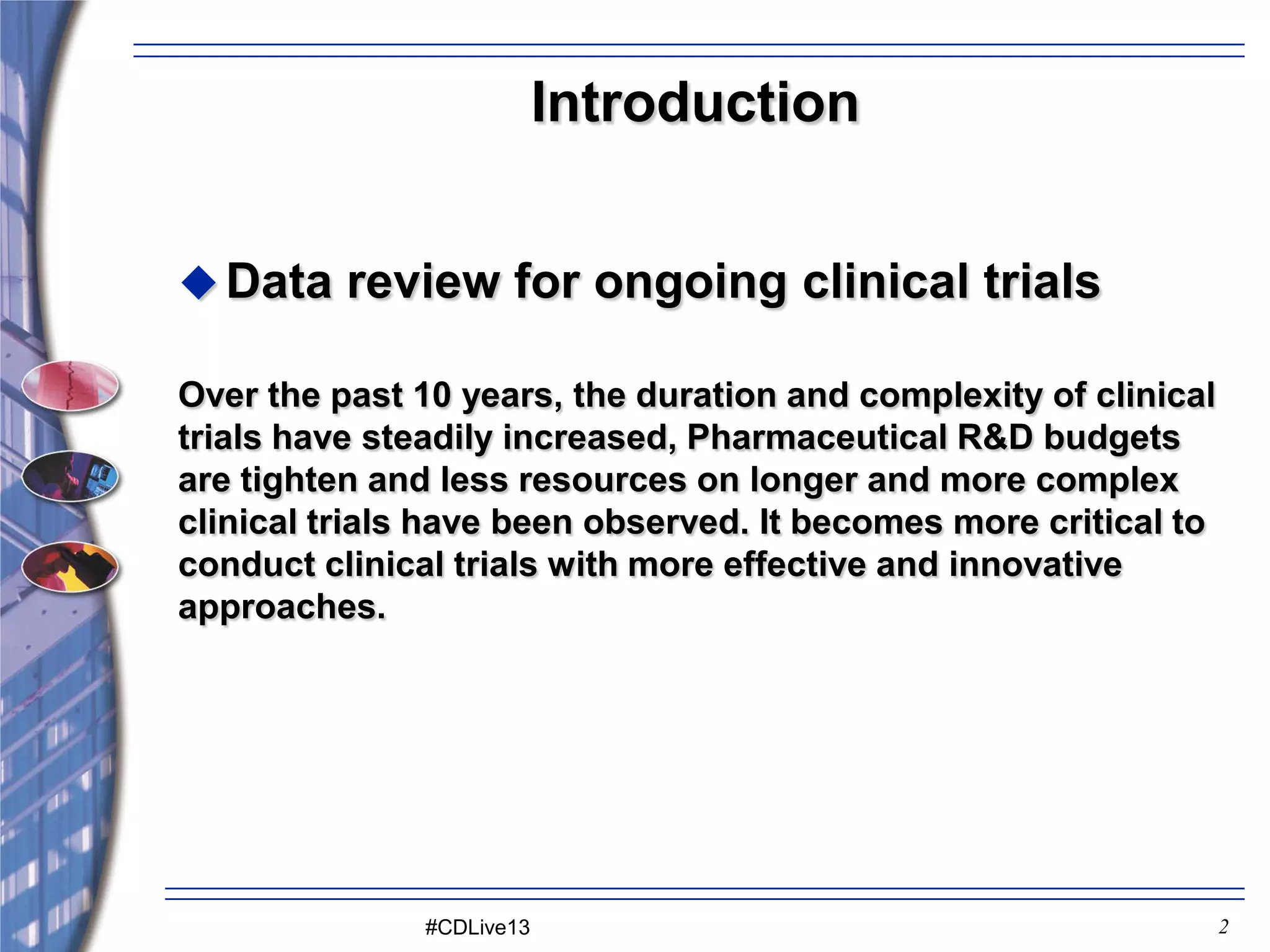 Introduction

Data review for ongoing clinical trials

Over the past 10 years, the duration and complexity of clinical trials have steadily increased, Pharmaceutical R&D budgets are tighten and less resources on longer and more complex clinical trials have been observed. It becomes more critical to conduct clinical trials with more effective and innovative approaches.

#CDLive13

2